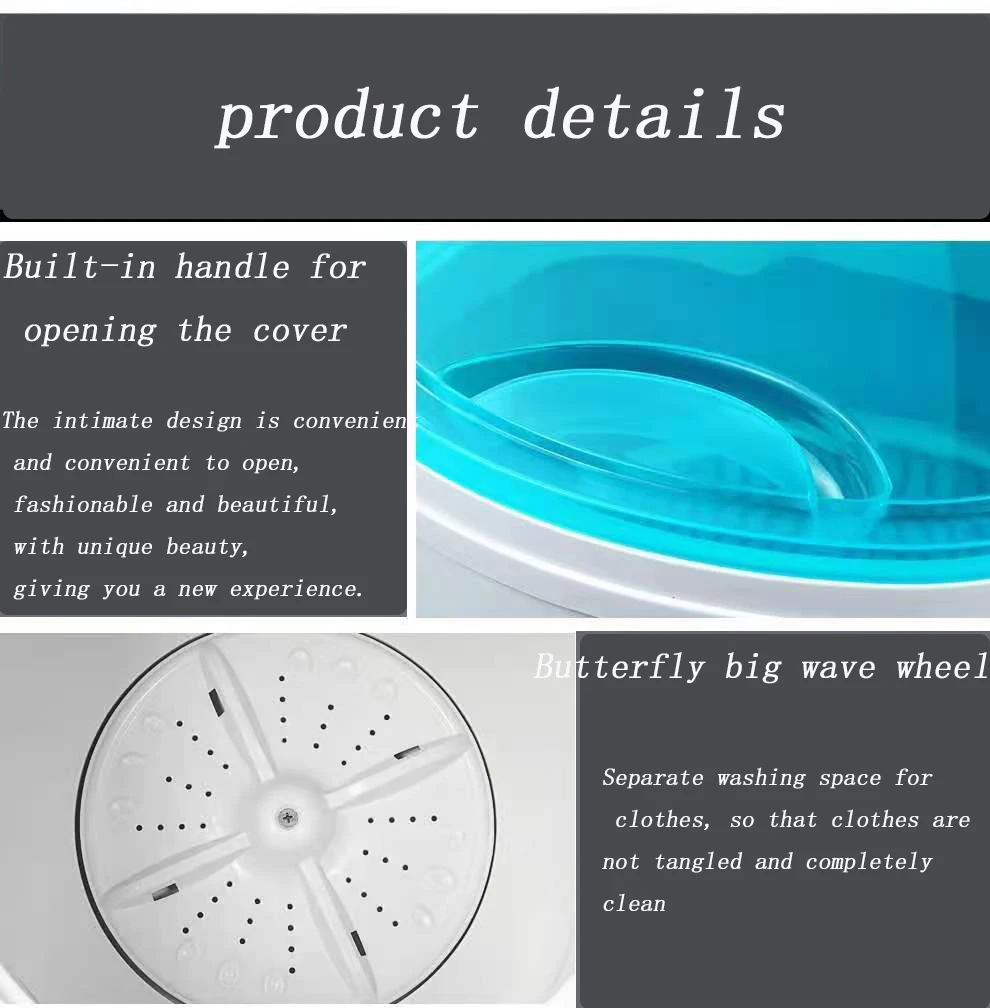 product details

Built-in handle for opening the cover

The intimate design is convenien and convenient to open, fashionable and beautiful, with unique beauty, giving you a new experience.

Butterfly big wave wheel

Separate washing space for clothes, so that clothes are not tangled and completely clean